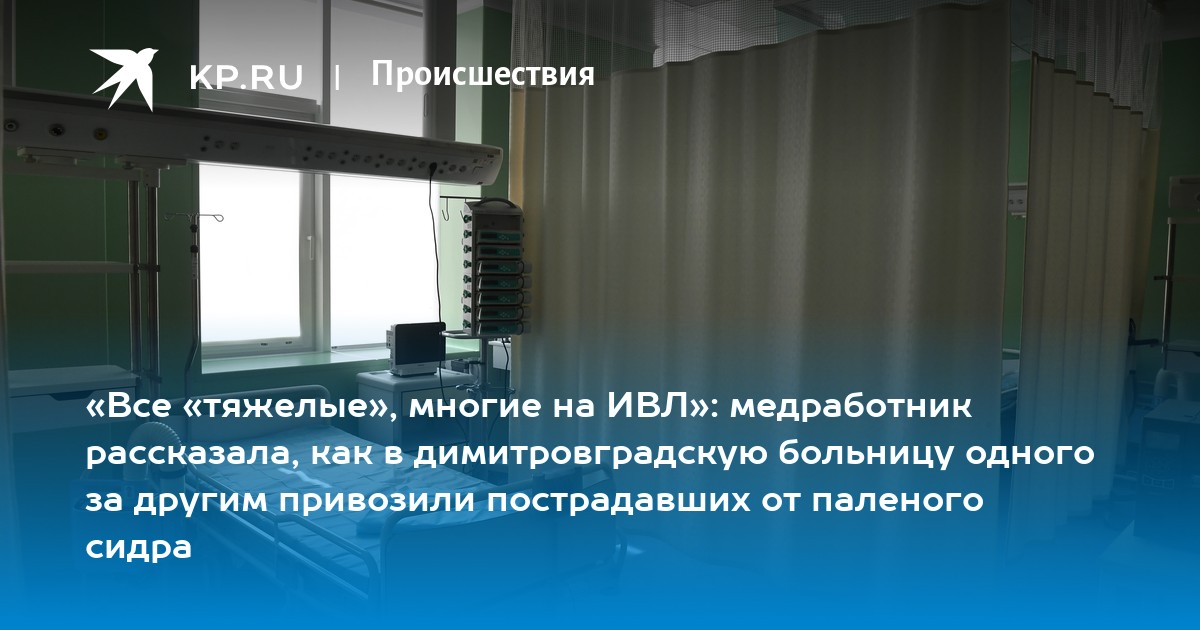 KP.RU | Происшествия

«Все «тяжелые», многие на ИВЛ»: медработник рассказала, как в димитровградскую больницу одного за другим привозили пострадавших от паленого сидра